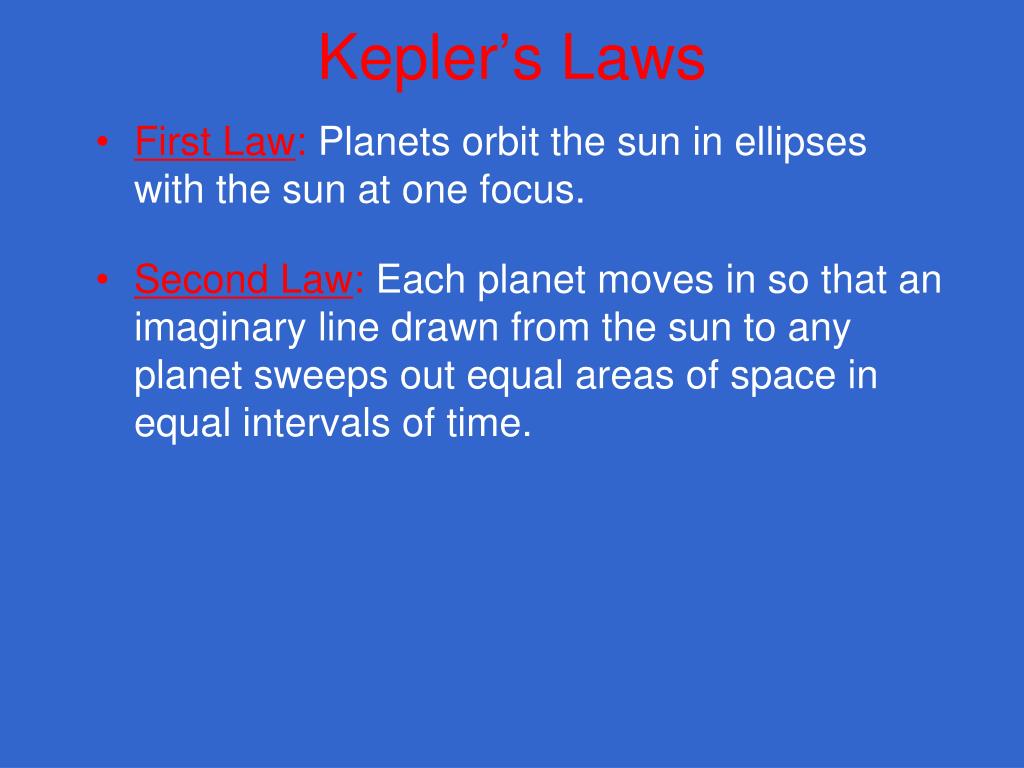 Kepler’s Laws

• First Law: Planets orbit the sun in ellipses with the sun at one focus.

• Second Law: Each planet moves in so that an imaginary line drawn from the sun to any planet sweeps out equal areas of space in equal intervals of time.